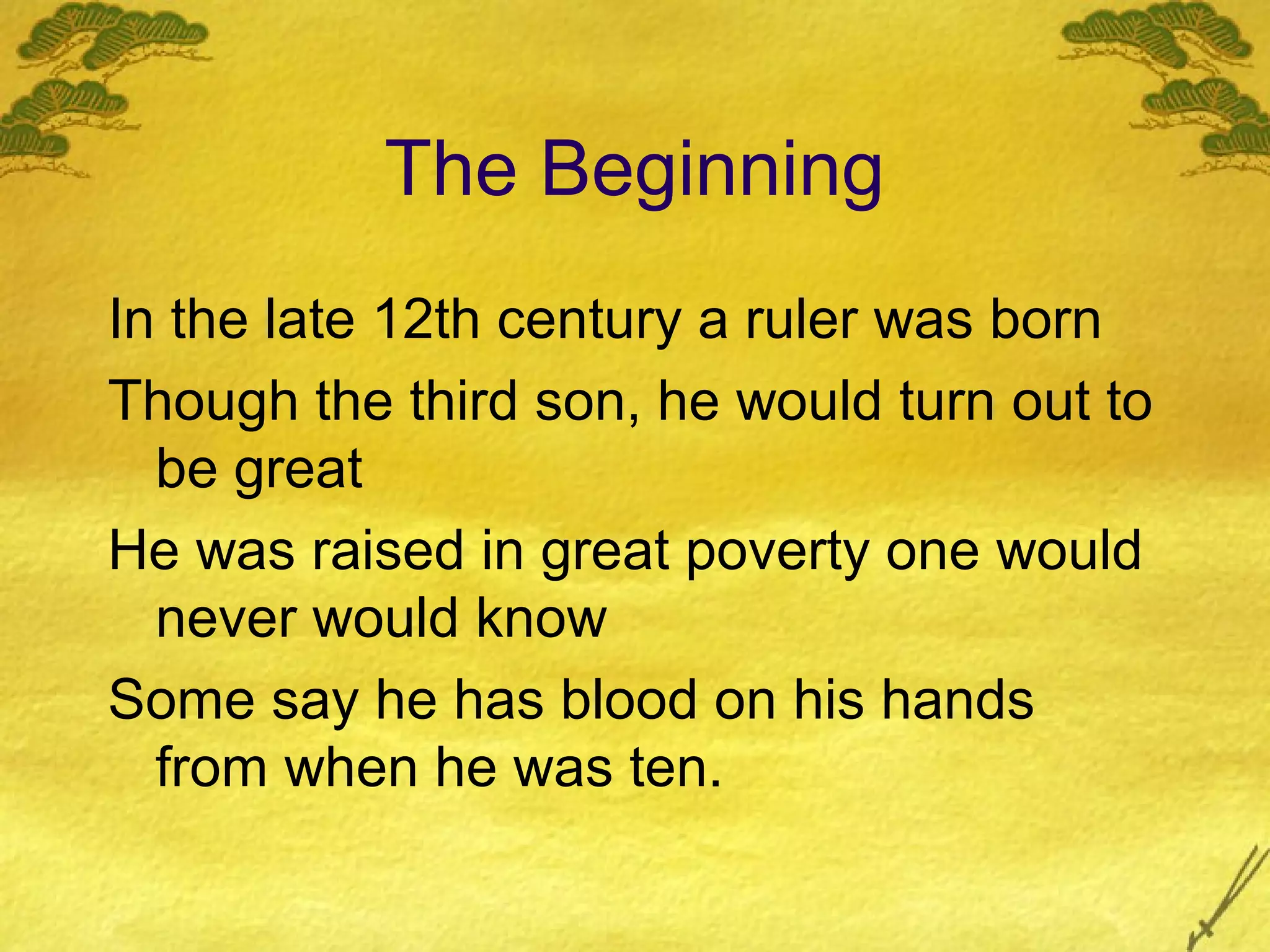 The Beginning

In the late 12th century a ruler was born

Though the third son, he would turn out to be great

He was raised in great poverty one would never would know

Some say he has blood on his hands from when he was ten.